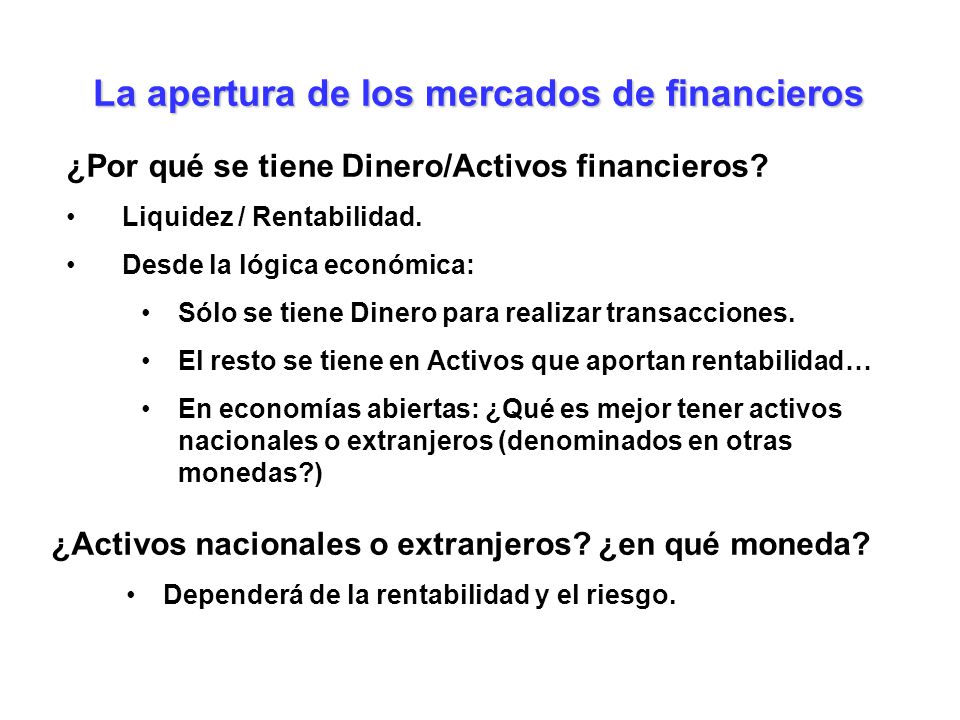 La apertura de los mercados de financieros

¿Por qué se tiene Dinero/Activos financieros?

• Liquidez / Rentabilidad.

• Desde la lógica económica:

• Sólo se tiene Dinero para realizar transacciones.

• El resto se tiene en Activos que aportan rentabilidad…

• En economías abiertas: ¿Qué es mejor tener activos nacionales o extranjeros (denominados en otras monedas?)

¿Activos nacionales o extranjeros? ¿en qué moneda?

• Dependerá de la rentabilidad y el riesgo.